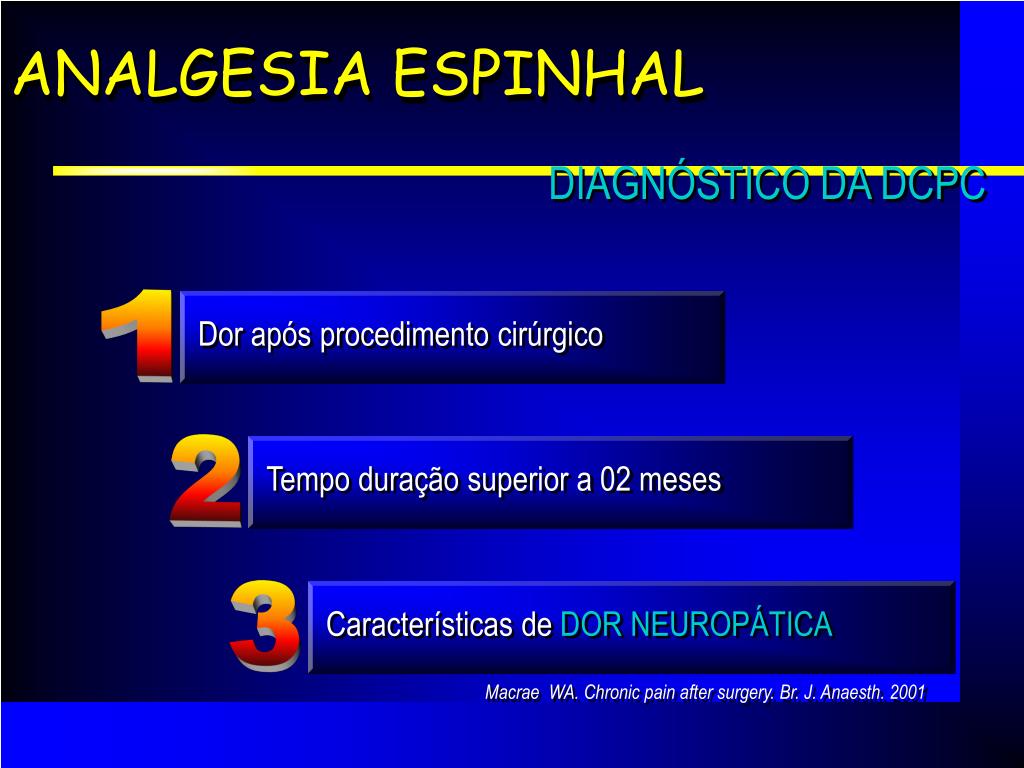 ANALGESIA ESPINHAL

DIAGNÓSTICO DA DCPC

1 Dor após procedimento cirúrgico

2 Tempo duração superior a 02 meses

3 Características de DOR NEUROPÁTICA

Macrae WA. Chronic pain after surgery. Br. J. Anaesth. 2001